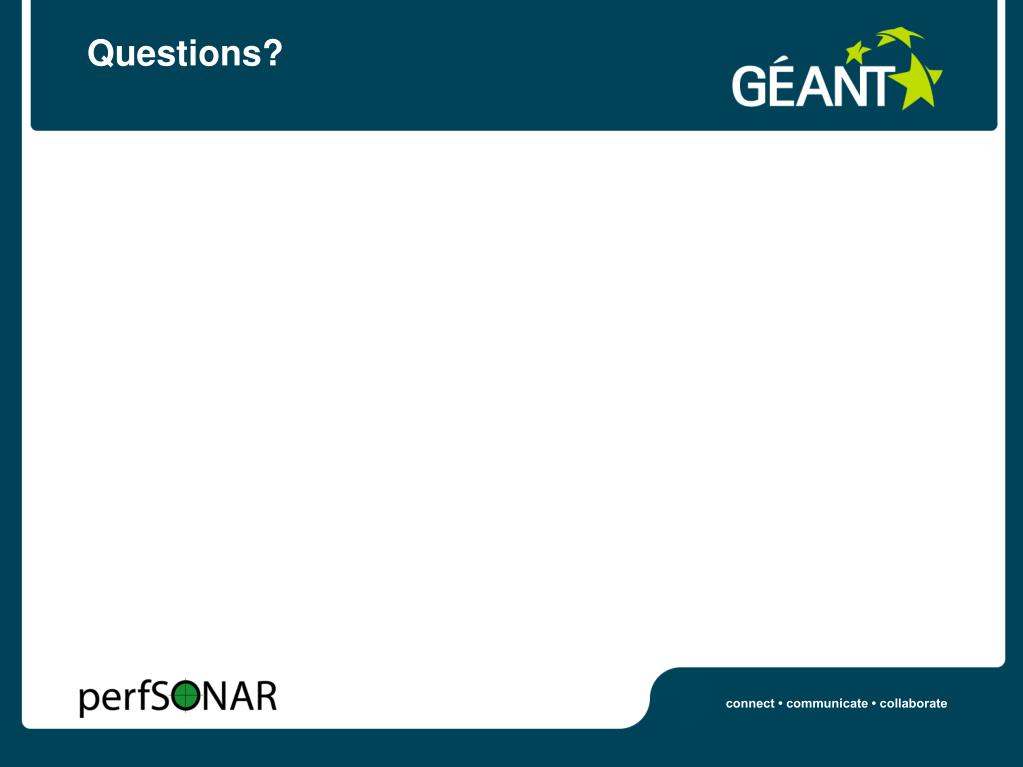 Questions?

GÉANT

perfSONAR

connect • communicate • collaborate